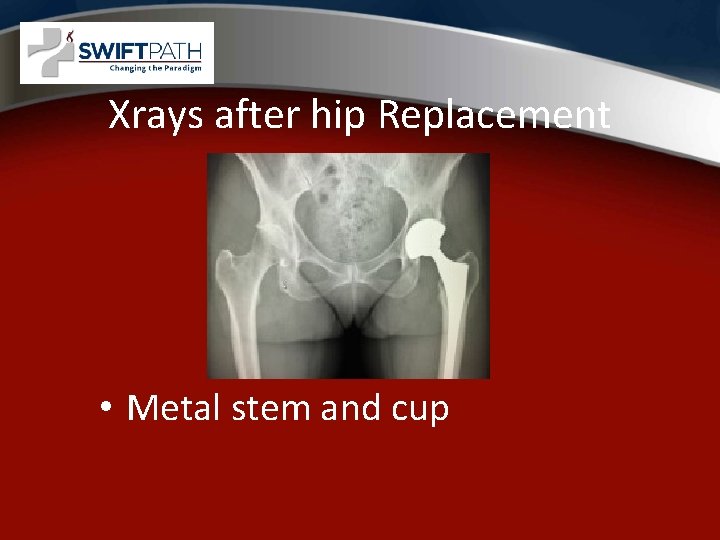 SWIFTPATH
Changing the Paradigm

Xrays after hip Replacement

• Metal stem and cup